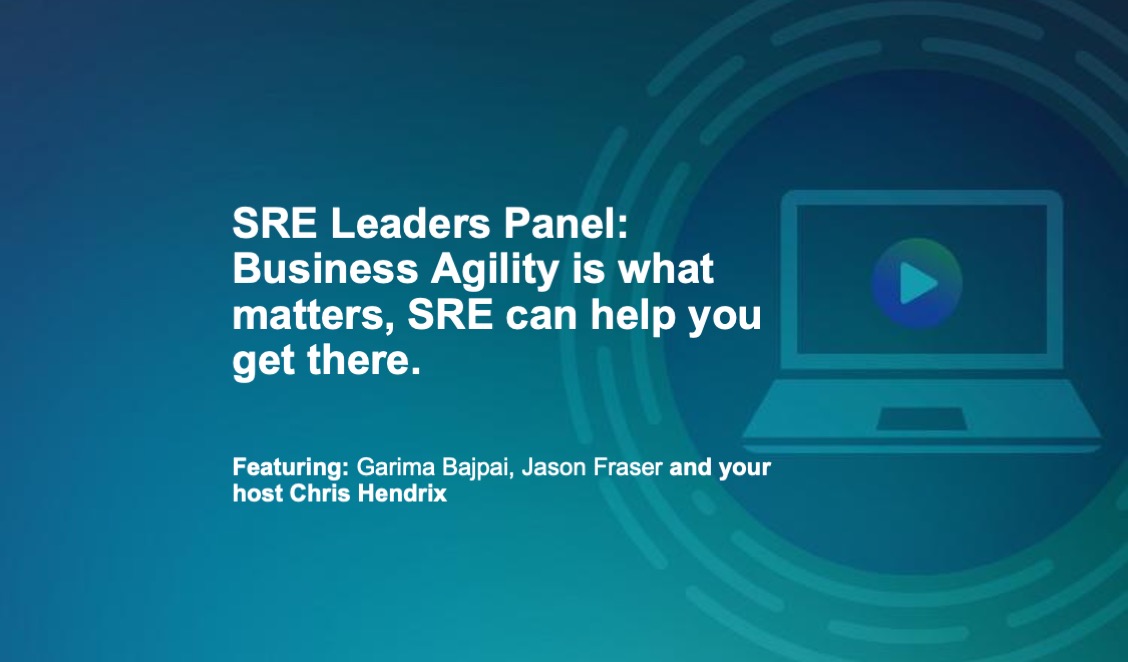 SRE Leaders Panel: Business Agility is what matters, SRE can help you get there.

Featuring: Garima Bajpai, Jason Fraser and your host Chris Hendrix